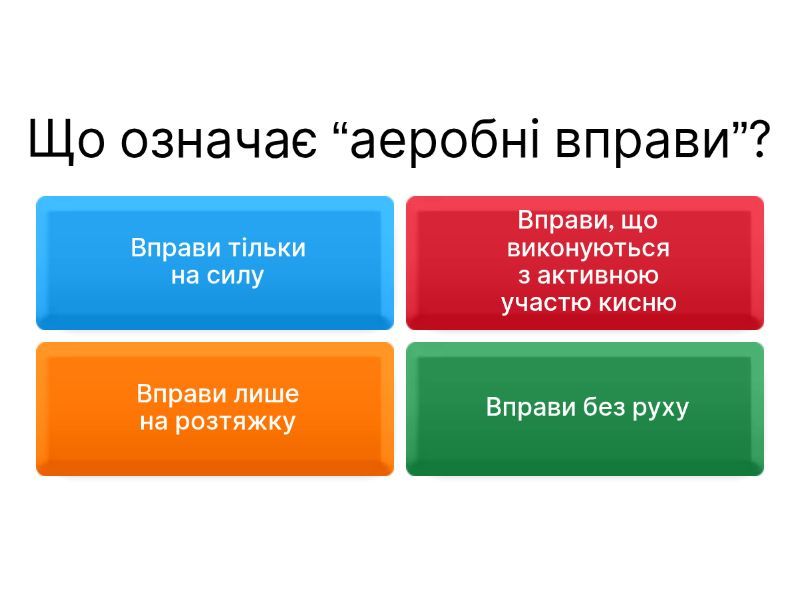 Що означає “аеробні вправи”?

Вправи тільки на силу

Вправи, що виконуються з активною участю кисню

Вправи лише на розтяжку

Вправи без руху